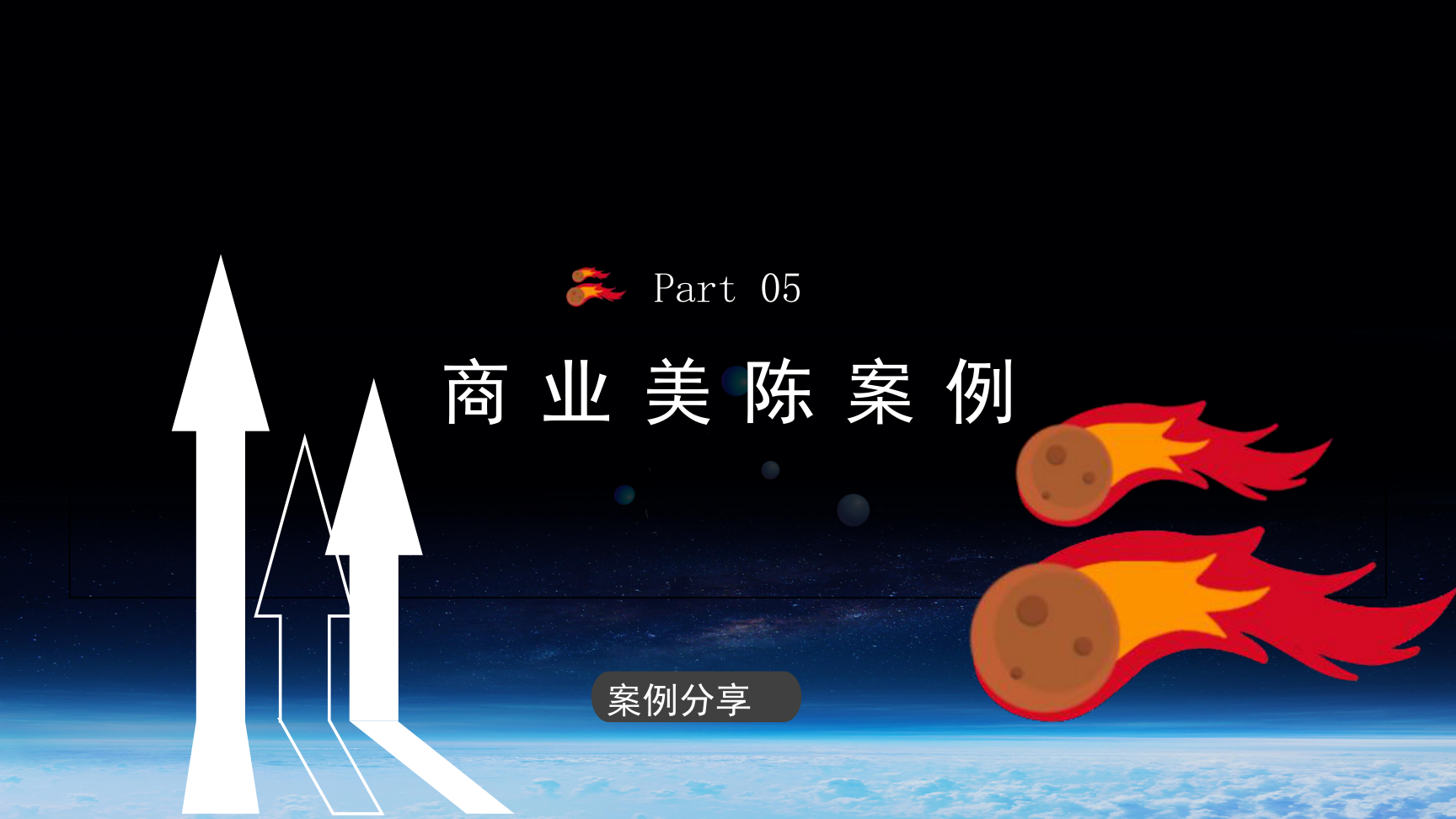 Part 05

商业美陈案例

案例分享